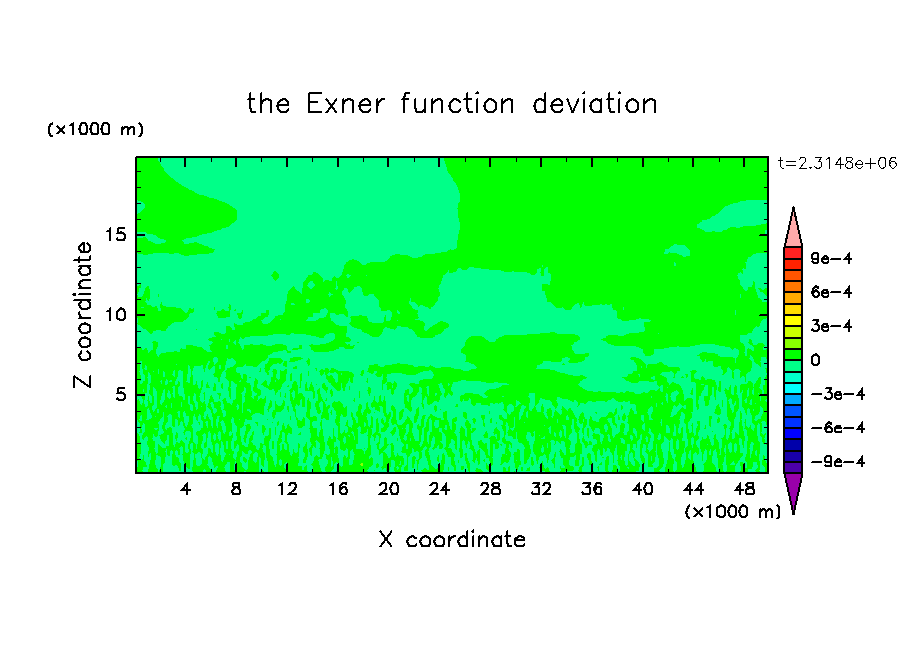 the Exner function deviation

(×1000 m)

t=2.3148e+06

Z coordinate

15
10
5

4 8 12 16 20 24 28 32 36 40 44 48

(×1000 m)

X coordinate

9e-4
6e-4
3e-4
0
-3e-4
-6e-4
-9e-4